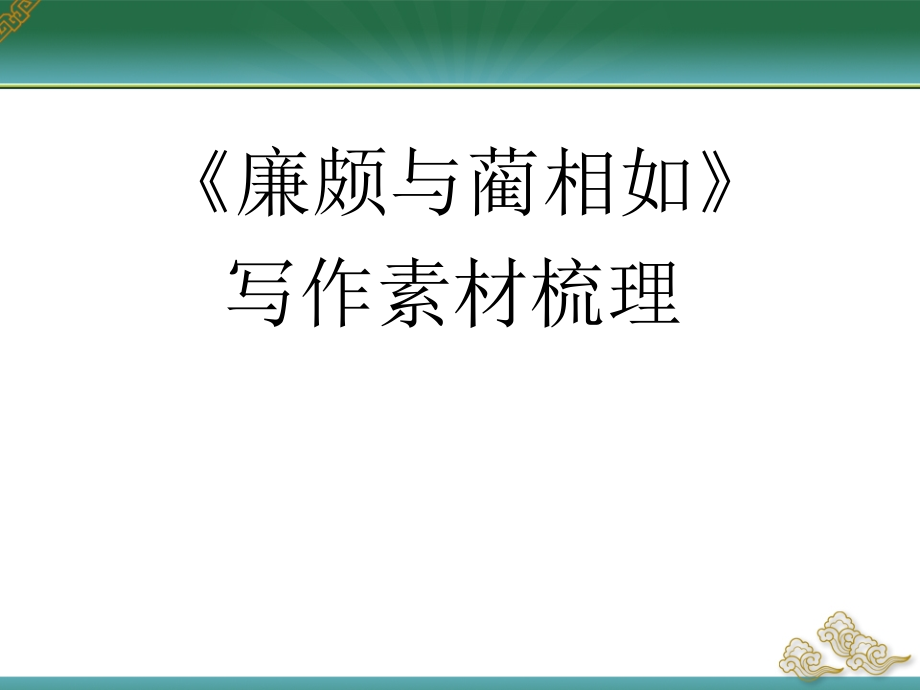 《廉颇与蔺相如》
写作素材梳理